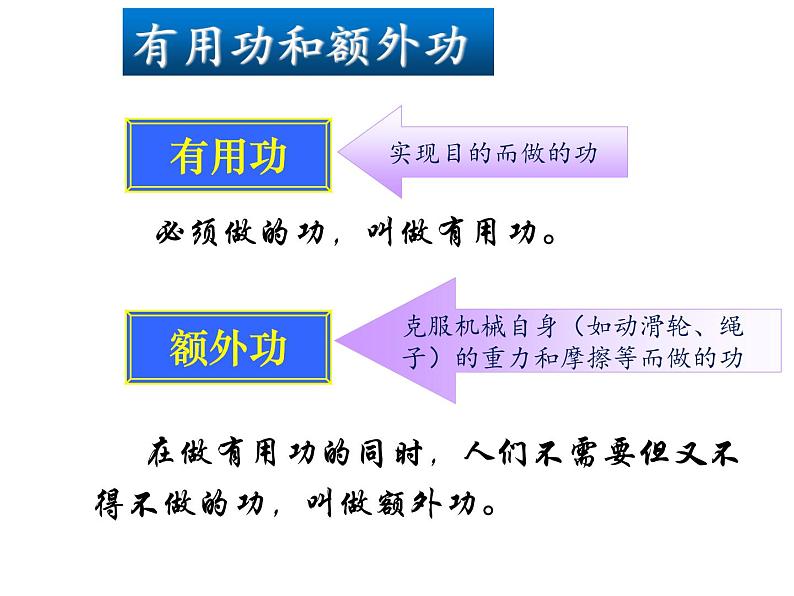 有用功和额外功

有用功

实现目的而做的功

必须做的功，叫做有用功。

额外功

克服机械自身（如动滑轮、绳子）的重力和摩擦等而做的功

在做有用功的同时，人们不需要但又不得不做的功，叫做额外功。